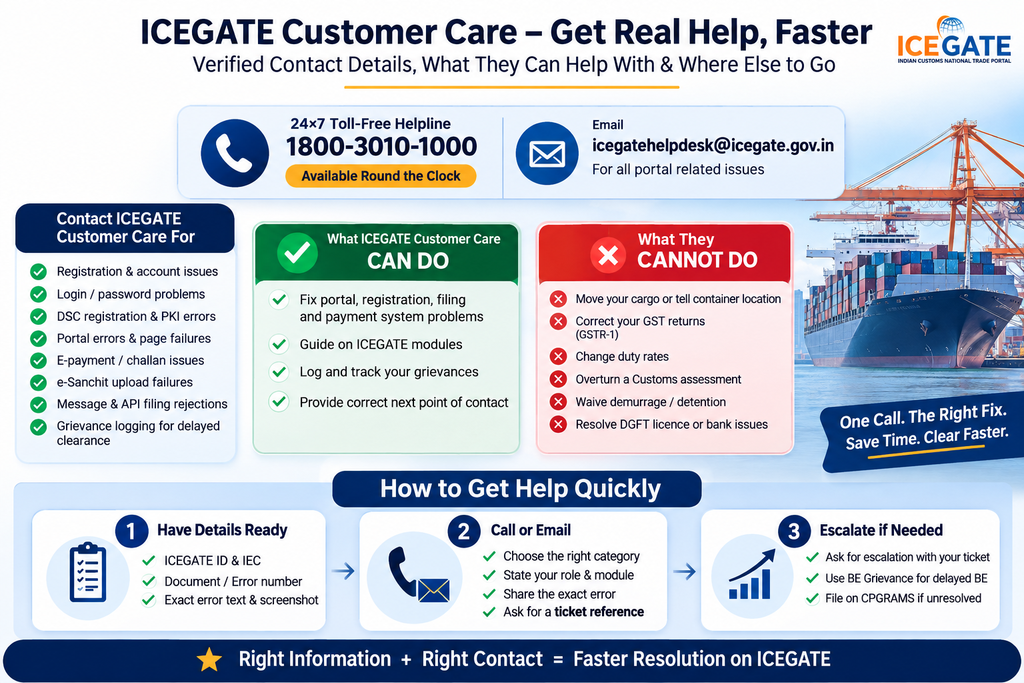 ICEGATE Customer Care – Get Real Help, Faster
Verified Contact Details, What They Can Help With & Where Else to Go

ICEGATE
INDIAN CUSTOMS NATIONAL TRADE PORTAL

24×7 Toll-Free Helpline
1800-3010-1000
Available Round the Clock

Email
icegatehelpdesk@icegate.gov.in
For all portal related issues

Contact ICEGATE Customer Care For
Registration & account issues
Login / password problems
DSC registration & PKI errors
Portal errors & page failures
E-payment / challan issues
e-Sanchit upload failures
Message & API filing rejections
Grievance logging for delayed clearance

What ICEGATE Customer Care
CAN DO
Fix portal, registration, filing and payment system problems
Guide on ICEGATE modules
Log and track your grievances
Provide correct next point of contact

What They
CANNOT DO
Move your cargo or tell container location
Correct your GST returns (GSTR-1)
Change duty rates
Overturn a Customs assessment
Waive demurrage / detention
Resolve DGFT licence or bank issues

One Call. The Right Fix.
Save Time. Clear Faster.

How to Get Help Quickly

1 Have Details Ready
ICEGATE ID & IEC
Document / Error number
Exact error text & screenshot

2 Call or Email
Choose the right category
State your role & module
Share the exact error
Ask for a ticket reference

3 Escalate if Needed
Ask for escalation with your ticket
Use BE Grievance for delayed BE
File on CPGRAMS if unresolved

Right Information + Right Contact = Faster Resolution on ICEGATE